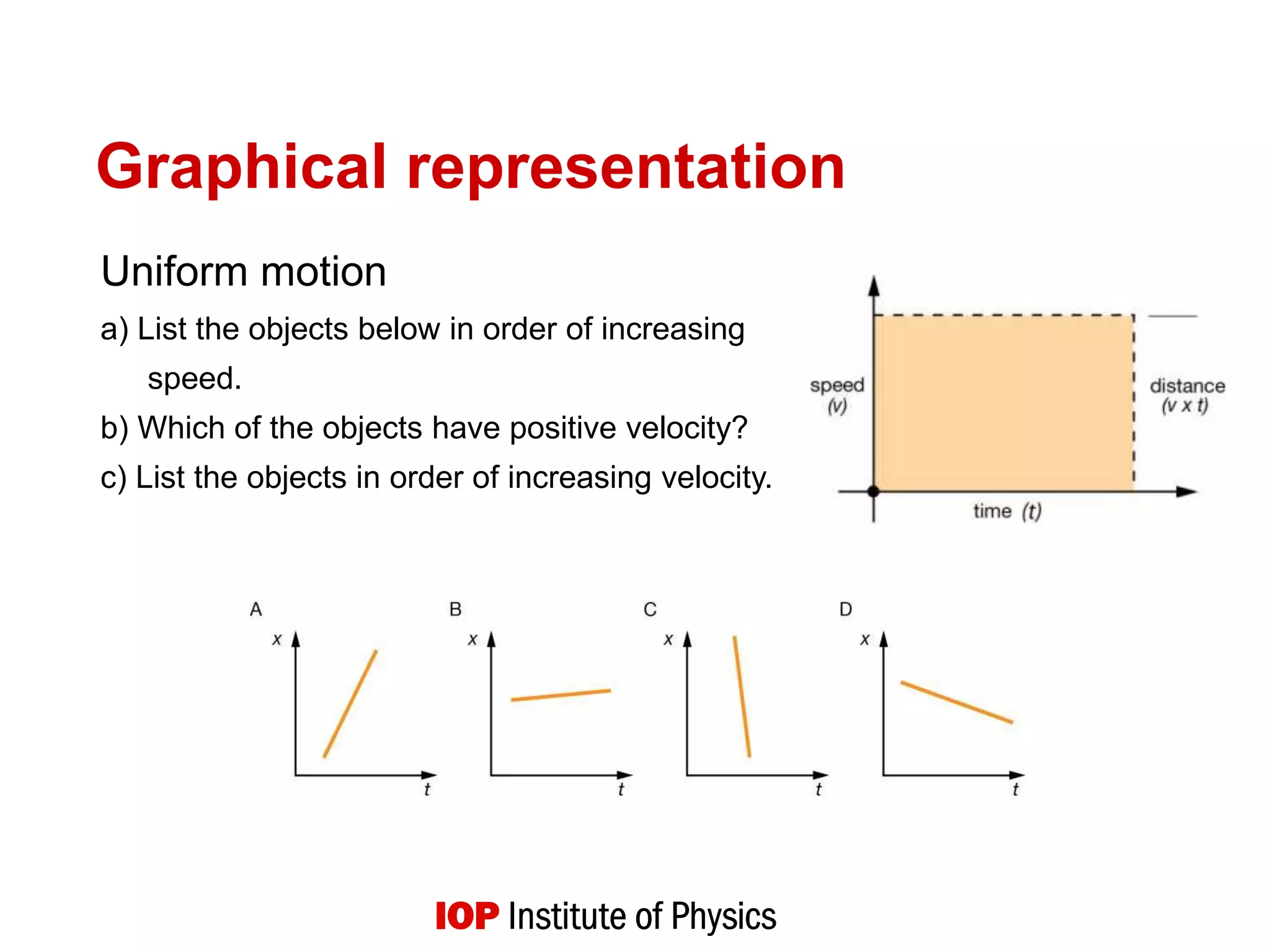 Graphical representation

Uniform motion

a) List the objects below in order of increasing speed.

b) Which of the objects have positive velocity?

c) List the objects in order of increasing velocity.

speed
(v)

distance
(v x t)

time (t)

A
x
t

B
x
t

C
x
t

D
x
t

IOP Institute of Physics